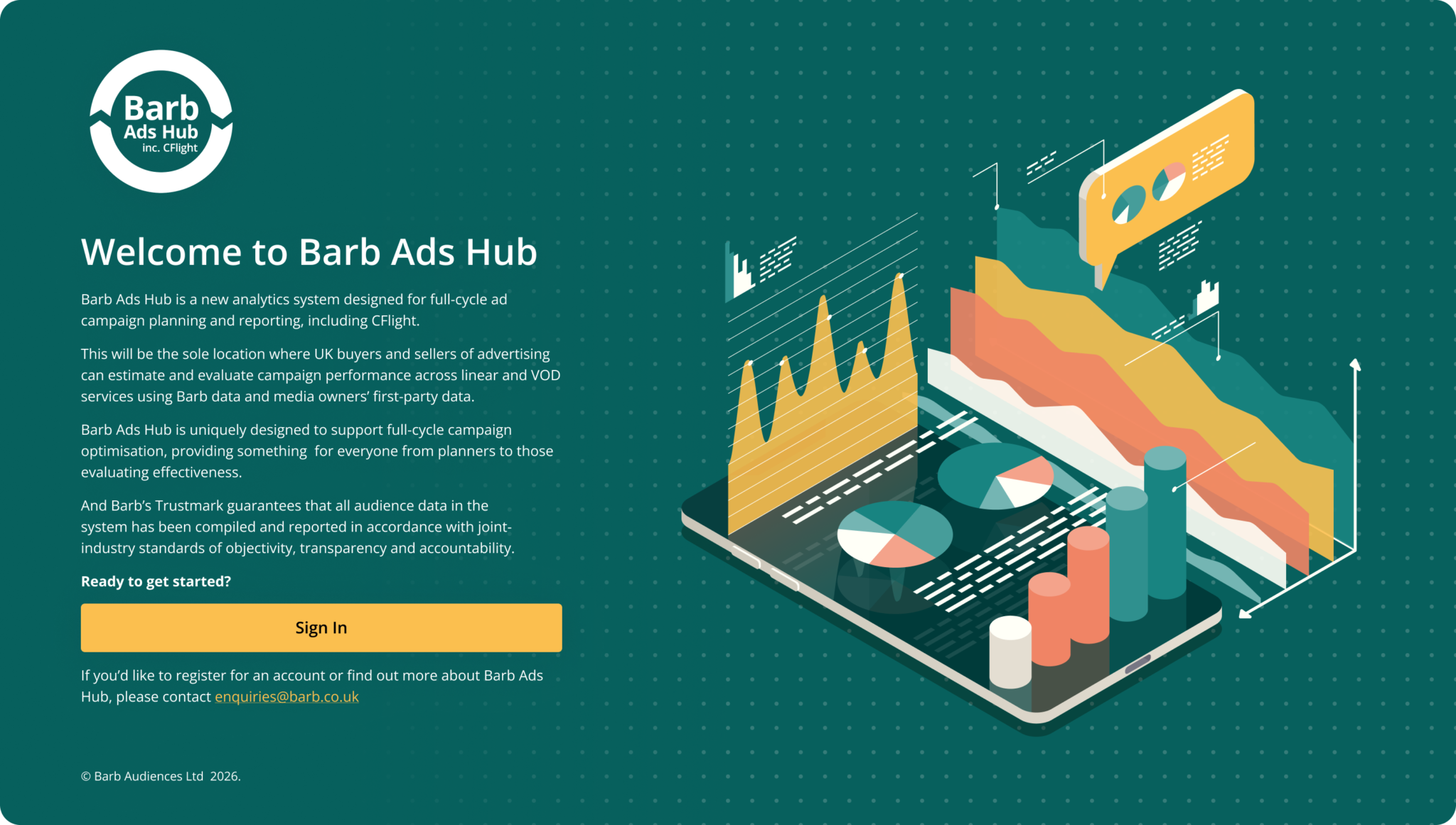 Barb
Ads Hub
inc. CFlight

Welcome to Barb Ads Hub

Barb Ads Hub is a new analytics system designed for full-cycle ad campaign planning and reporting, including CFlight.

This will be the sole location where UK buyers and sellers of advertising can estimate and evaluate campaign performance across linear and VOD services using Barb data and media owners' first-party data.

Barb Ads Hub is uniquely designed to support full-cycle campaign optimisation, providing something for everyone from planners to those evaluating effectiveness.

And Barb's Trustmark guarantees that all audience data in the system has been compiled and reported in accordance with joint-industry standards of objectivity, transparency and accountability.

Ready to get started?

Sign In

If you'd like to register for an account or find out more about Barb Ads Hub, please contact enquiries@barb.co.uk

© Barb Audiences Ltd 2026.